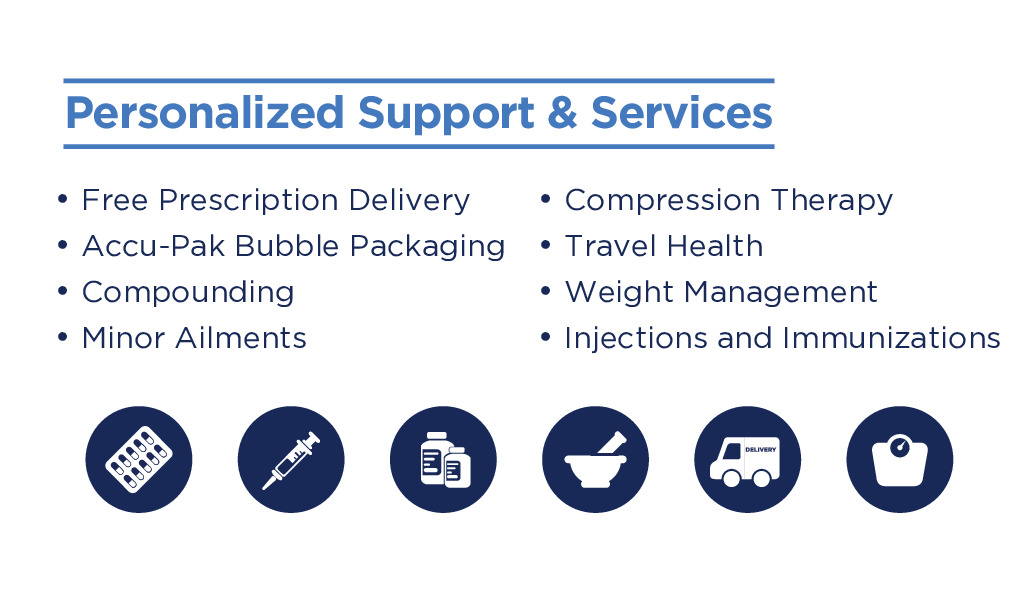 Personalized Support & Services

• Free Prescription Delivery
• Accu-Pak Bubble Packaging
• Compounding
• Minor Ailments

• Compression Therapy
• Travel Health
• Weight Management
• Injections and Immunizations

DELIVERY